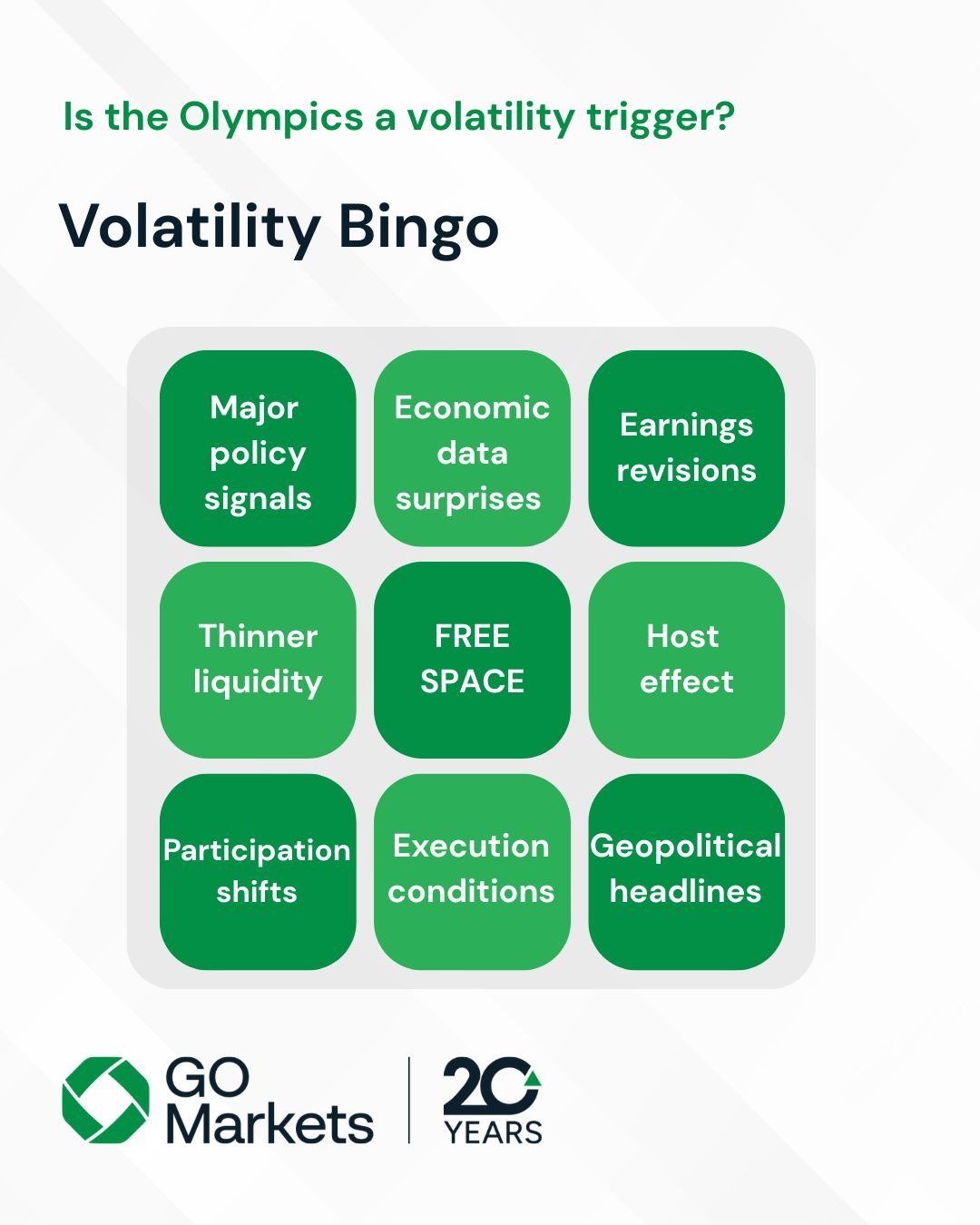 Is the Olympics a volatility trigger?

Volatility Bingo

| Major policy signals | Economic data surprises | Earnings revisions |
|---|---|---|
| Thinner liquidity | FREE SPACE | Host effect |
| Participation shifts | Execution conditions | Geopolitical headlines |

GO Markets

20 YEARS